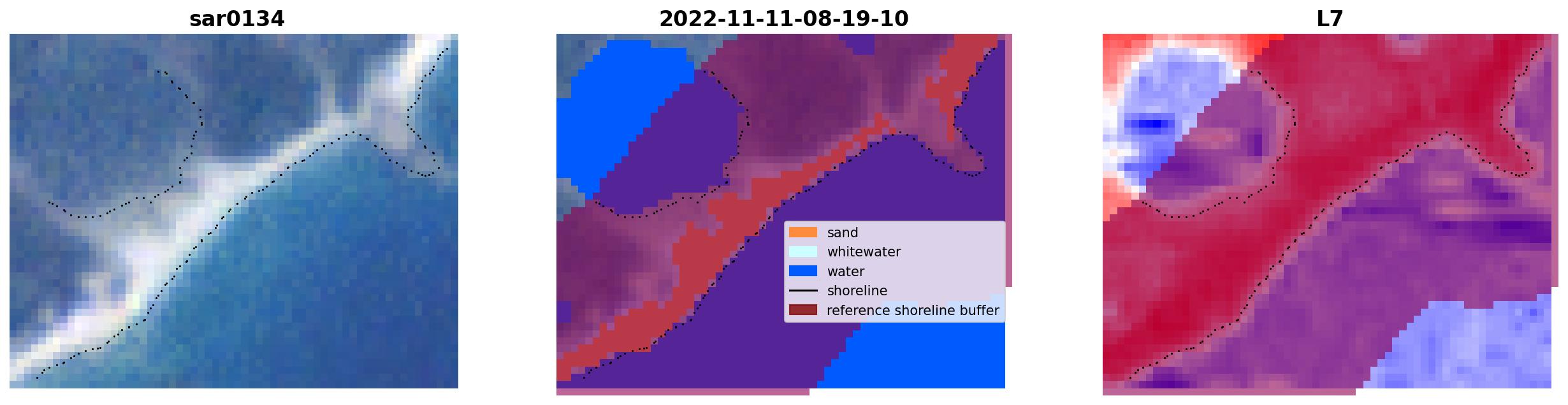 sar0134

2022-11-11-08-19-10

sand
whitewater
water
shoreline
reference shoreline buffer

L7